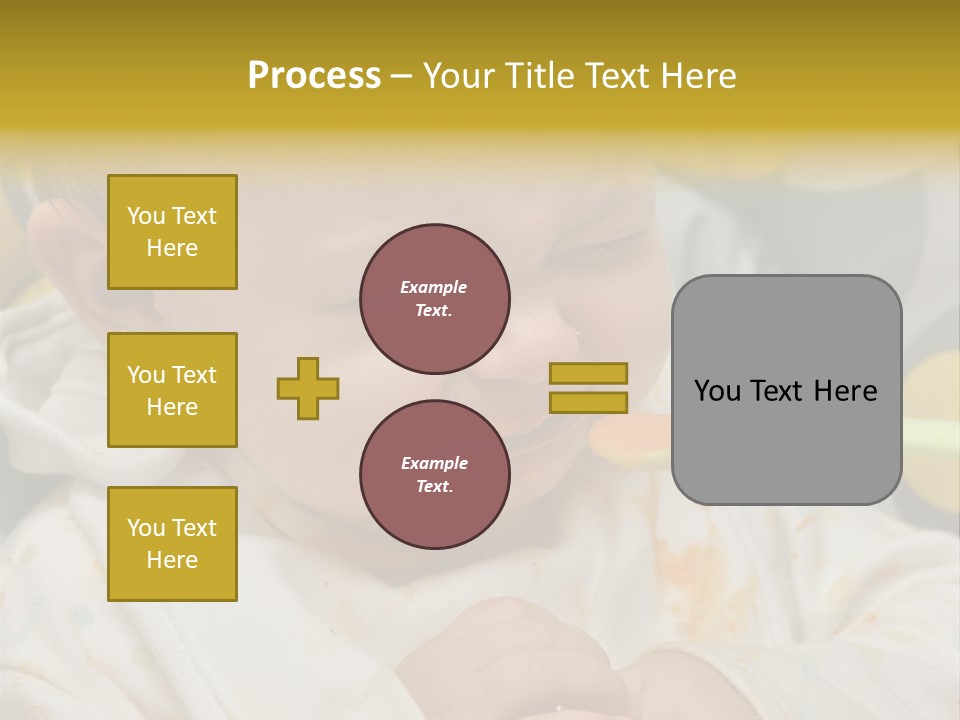 Process – Your Title Text Here

You Text Here

You Text Here

You Text Here

Example Text.

Example Text.

You Text Here